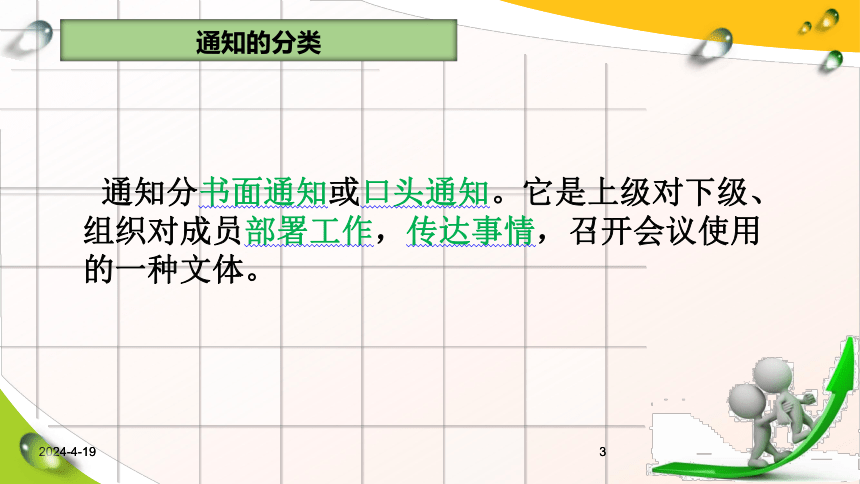 通知的分类

通知分书面通知或口头通知。它是上级对下级、组织对成员部署工作，传达事情，召开会议使用的一种文体。

2024-4-19

3